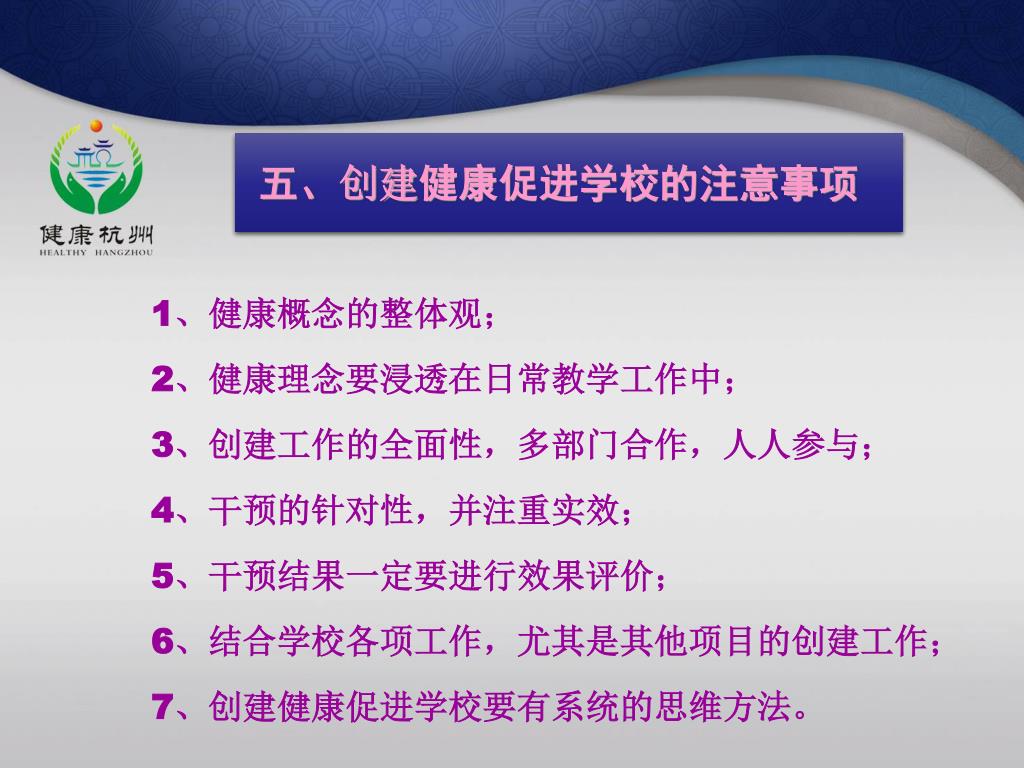 健康杭州
HEALTHY HANGZHOU

五、创建健康促进学校的注意事项

1、健康概念的整体观；

2、健康理念要浸透在日常教学工作中；

3、创建工作的全面性，多部门合作，人人参与；

4、干预的针对性，并注重实效；

5、干预结果一定要进行效果评价；

6、结合学校各项工作，尤其是其他项目的创建工作；

7、创建健康促进学校要有系统的思维方法。